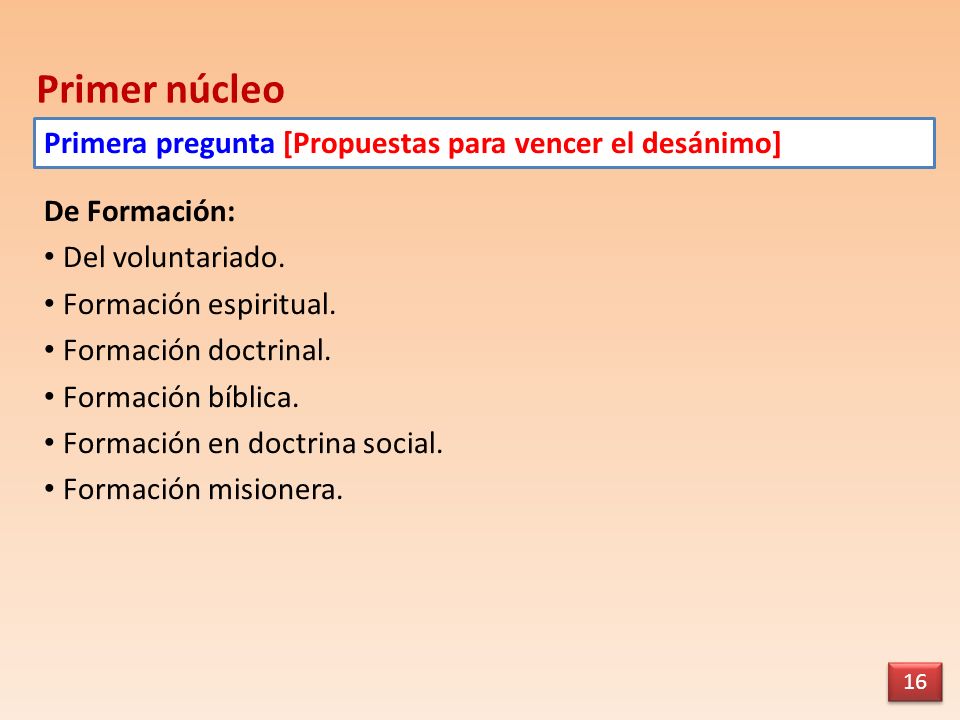 Primer núcleo

Primera pregunta [Propuestas para vencer el desánimo]

De Formación:
• Del voluntariado.
• Formación espiritual.
• Formación doctrinal.
• Formación bíblica.
• Formación en doctrina social.
• Formación misionera.

16